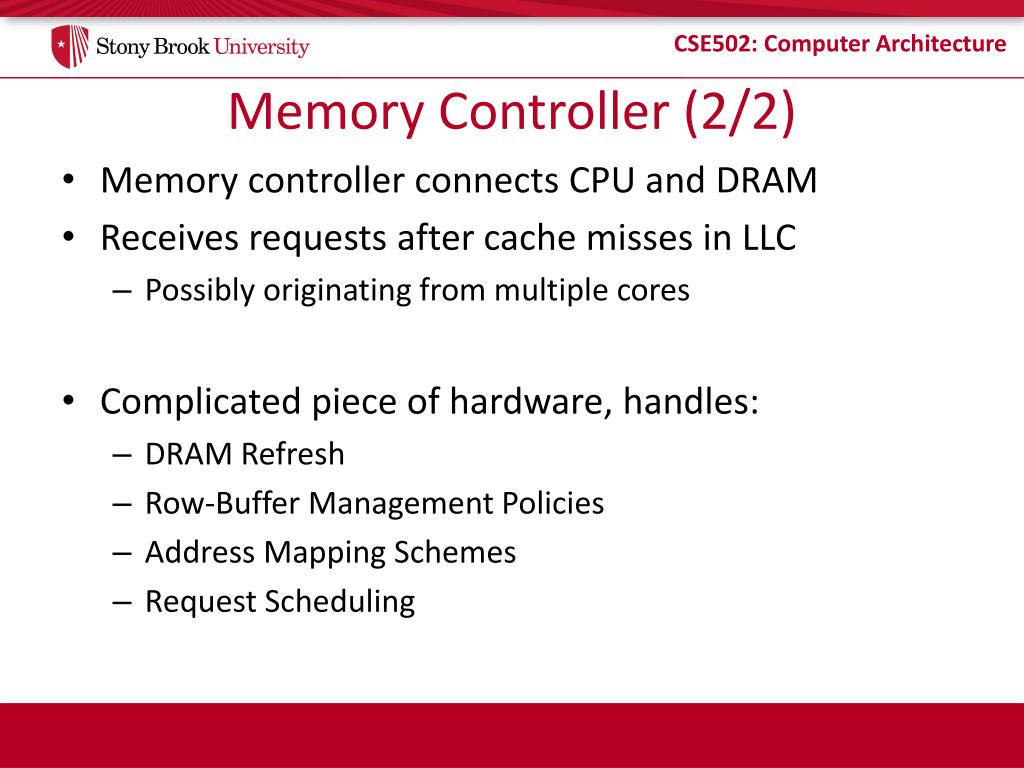 Stony Brook University

CSE502: Computer Architecture

Memory Controller (2/2)

• Memory controller connects CPU and DRAM
• Receives requests after cache misses in LLC
– Possibly originating from multiple cores

• Complicated piece of hardware, handles:
– DRAM Refresh
– Row-Buffer Management Policies
– Address Mapping Schemes
– Request Scheduling